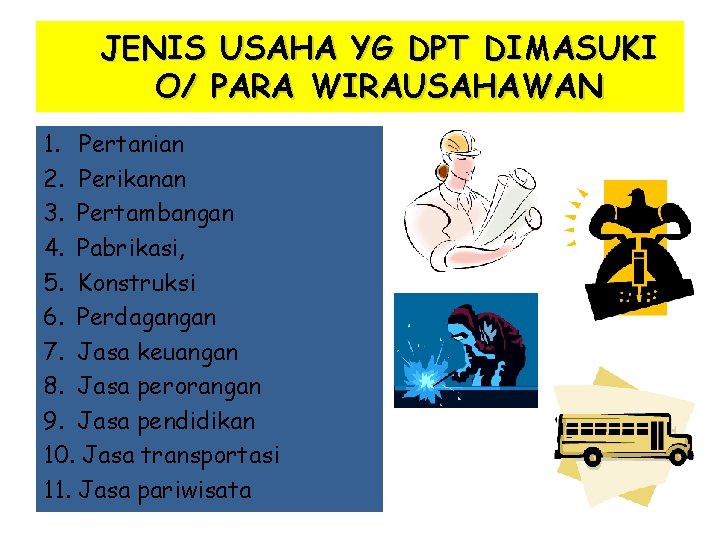 JENIS USAHA YG DPT DIMASUKI O/ PARA WIRAUSAHAWAN

1. Pertanian
2. Perikanan
3. Pertambangan
4. Pabrikasi,
5. Konstruksi
6. Perdagangan
7. Jasa keuangan
8. Jasa perorangan
9. Jasa pendidikan
10. Jasa transportasi
11. Jasa pariwisata